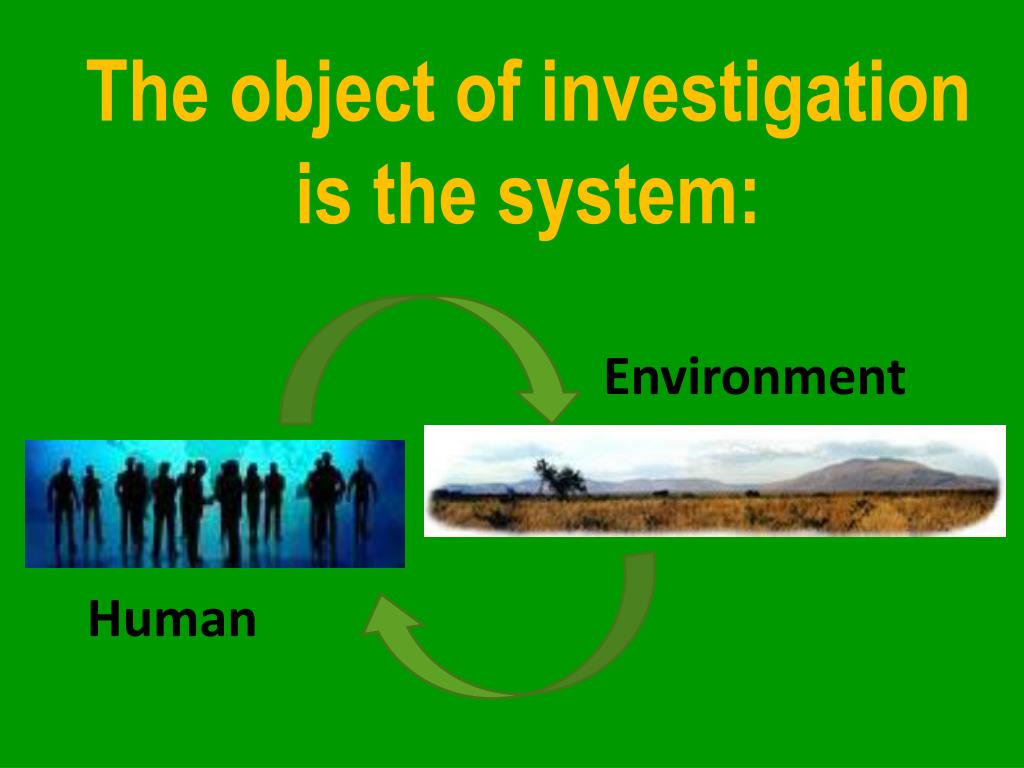 The object of investigation is the system:

Environment

Human